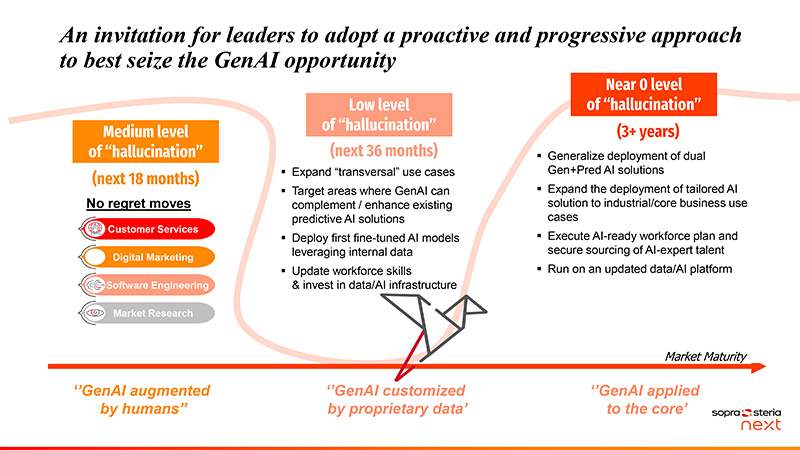 An invitation for leaders to adopt a proactive and progressive approach to best seize the GenAI opportunity

Medium level of "hallucination"

(next 18 months)

No regret moves

Customer Services

Digital Marketing

Software Engineering

Market Research

Low level of "hallucination"

(next 36 months)

▪ Expand "transversal" use cases

▪ Target areas where GenAI can complement / enhance existing predictive AI solutions

▪ Deploy first fine-tuned AI models leveraging internal data

▪ Update workforce skills & invest in data/AI infrastructure

Near 0 level of "hallucination"

(3+ years)

▪ Generalize deployment of dual Gen+Pred AI solutions

▪ Expand the deployment of tailored AI solution to industrial/core business use cases

▪ Execute AI-ready workforce plan and secure sourcing of AI-expert talent

▪ Run on an updated data/AI platform

Market Maturity

''GenAI augmented by humans''

''GenAI customized by proprietary data'

''GenAI applied to the core'

sopra steria next